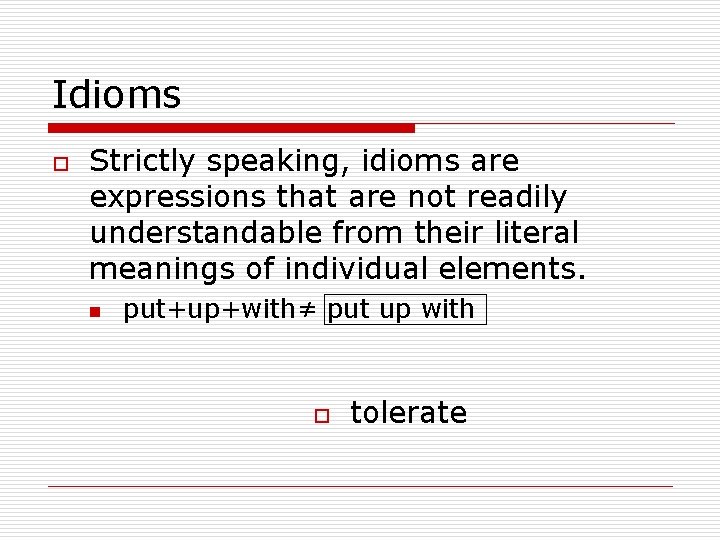 Idioms

Strictly speaking, idioms are expressions that are not readily understandable from their literal meanings of individual elements.

put+up+with≠ put up with

tolerate